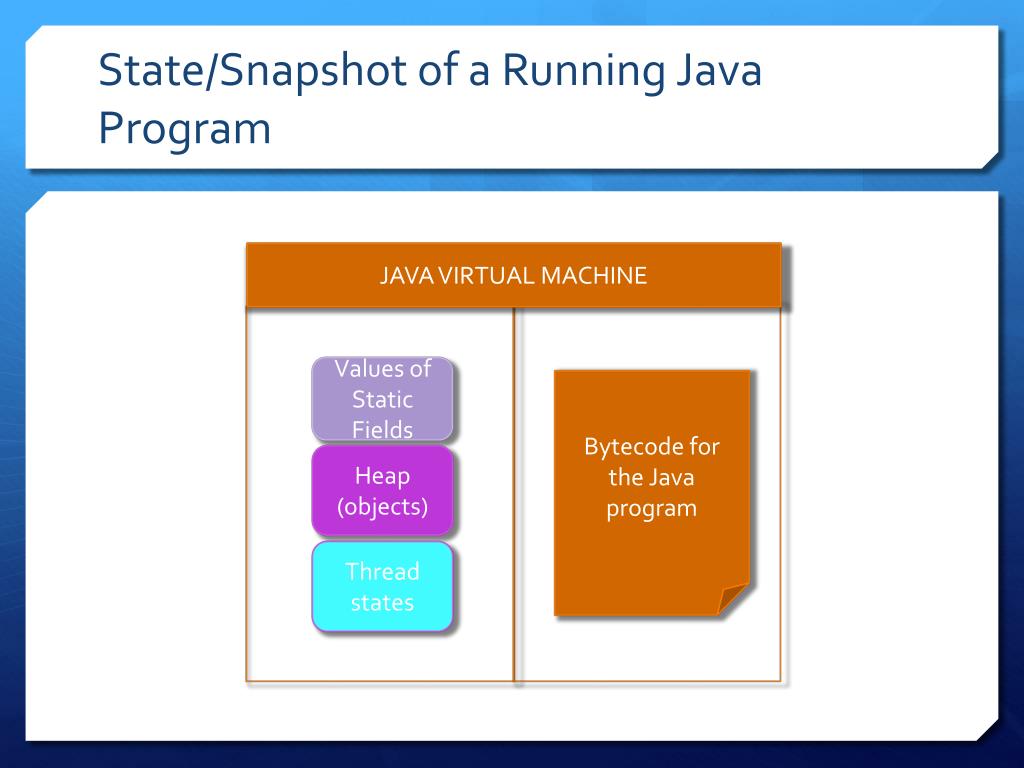 State/Snapshot of a Running Java Program

JAVA VIRTUAL MACHINE

Values of Static Fields

Heap (objects)

Thread states

Bytecode for the Java program